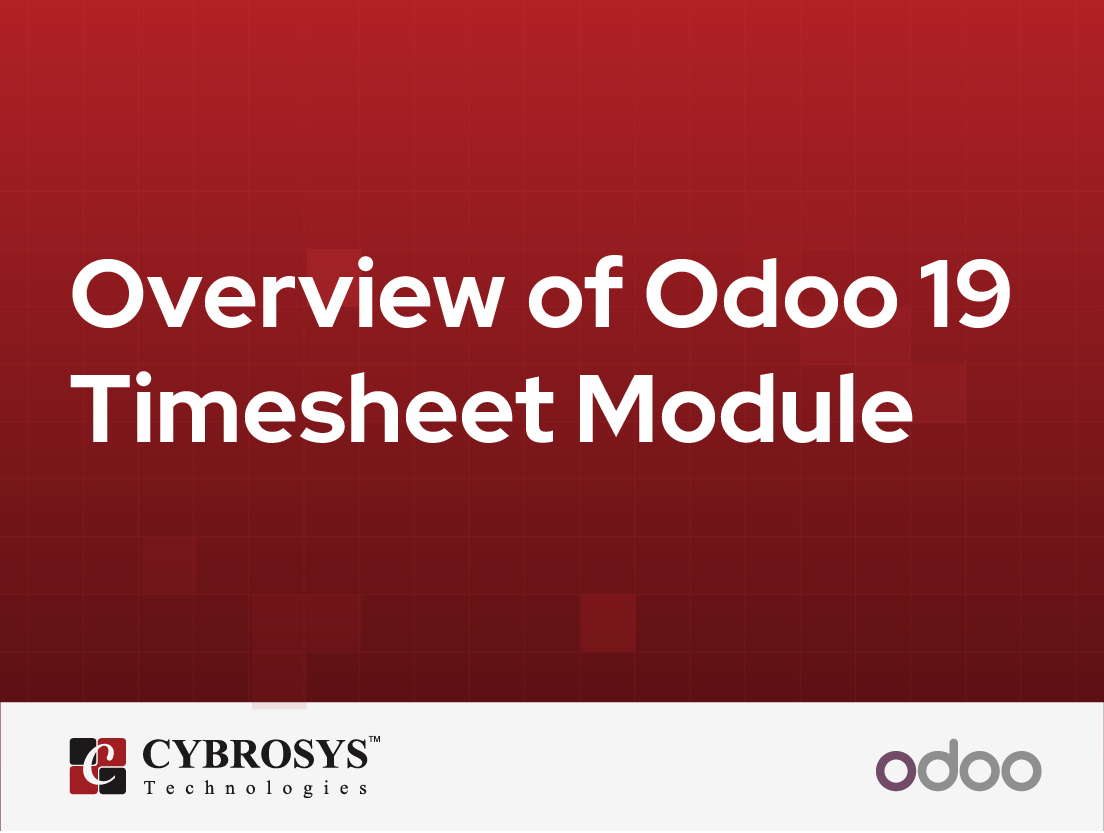 Overview of Odoo 19 Timesheet Module

CYBROSYS™
Technologies

odoo